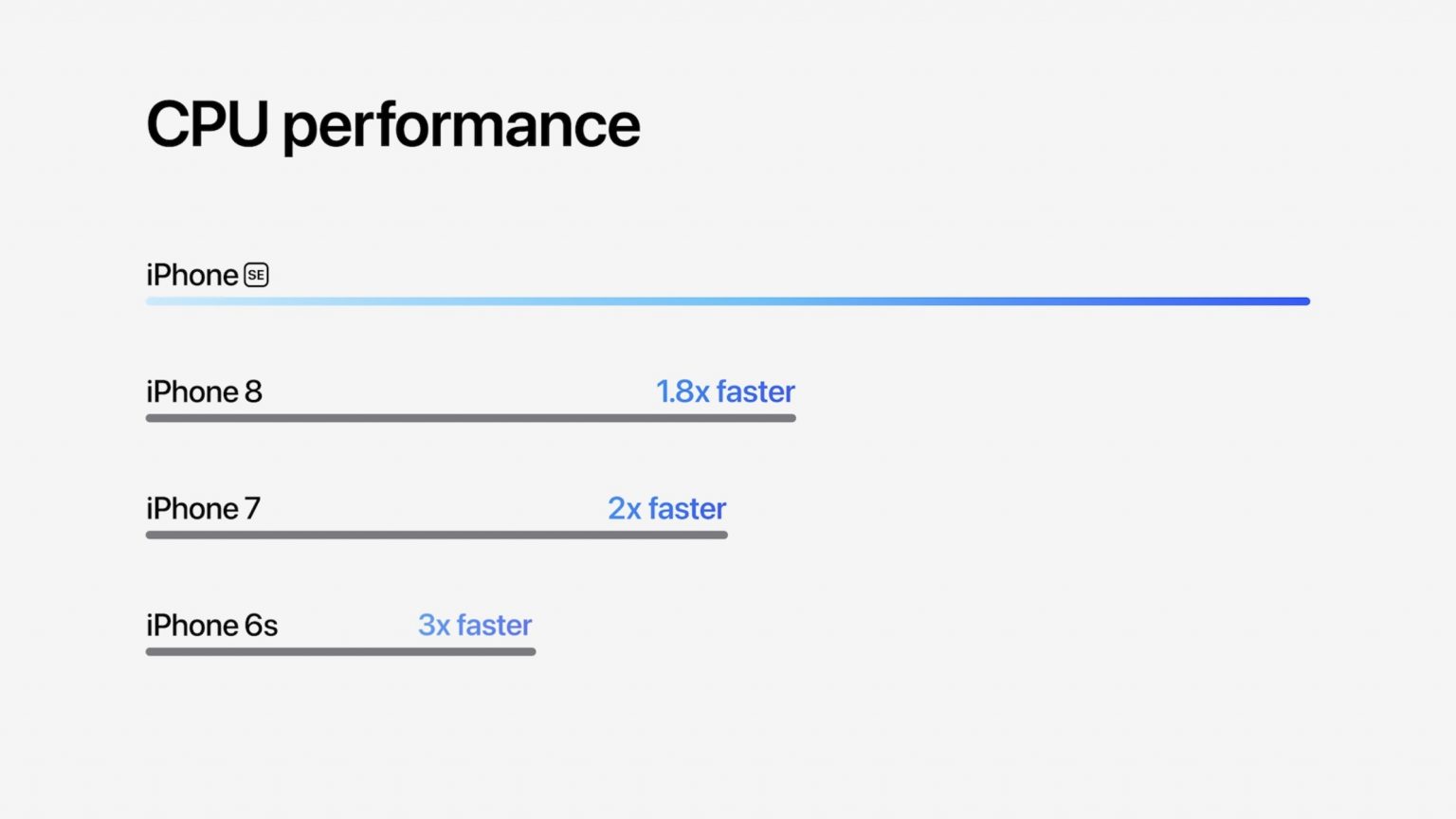 CPU performance

iPhone SE

iPhone 8 1.8x faster

iPhone 7 2x faster

iPhone 6s 3x faster